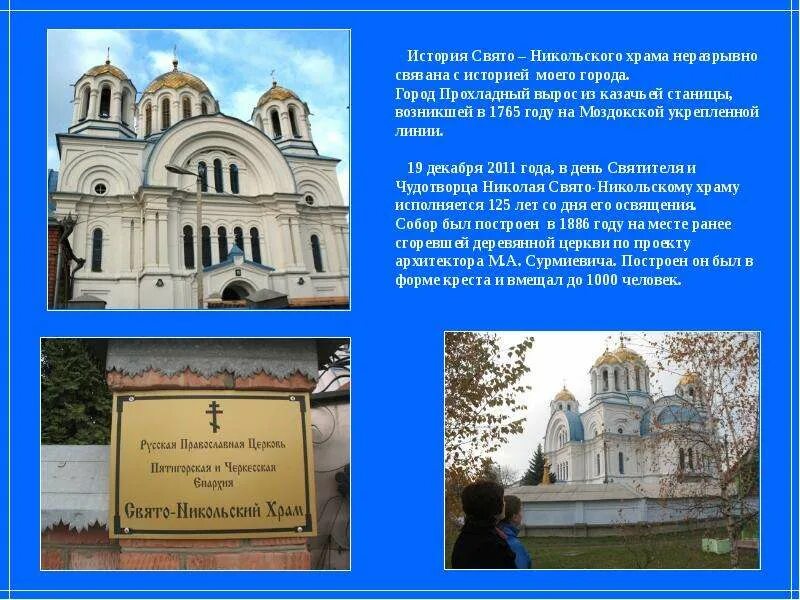 История Свято – Никольского храма неразрывно связана с историей моего города.
Город Прохладный вырос из казачьей станицы, возникшей в 1765 году на Моздокской укрепленной линии.

19 декабря 2011 года, в день Святителя и Чудотворца Николая Свято-Никольскому храму исполняется 125 лет со дня его освящения.
Собор был построен в 1886 году на месте ранее сгоревшей деревянной церкви по проекту архитектора М.А. Сурмиевича. Построен он был в форме креста и вмещал до 1000 человек.

Русская Православная Церковь
Пятигорская и Черкесская Епархия
Свято-Никольский Храм